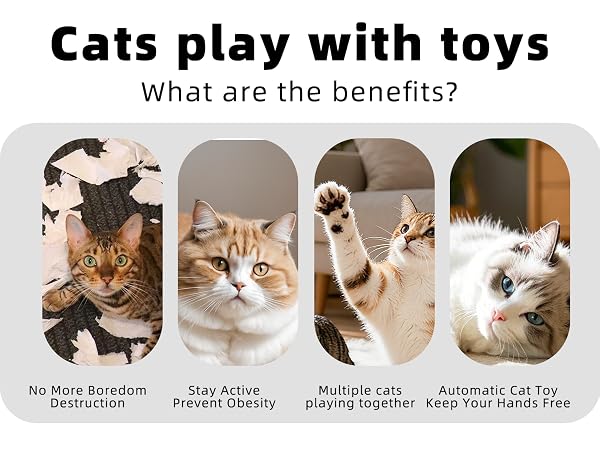 Cats play with toys
What are the benefits?

No More Boredom Destruction

Stay Active Prevent Obesity

Multiple cats playing together

Automatic Cat Toy Keep Your Hands Free